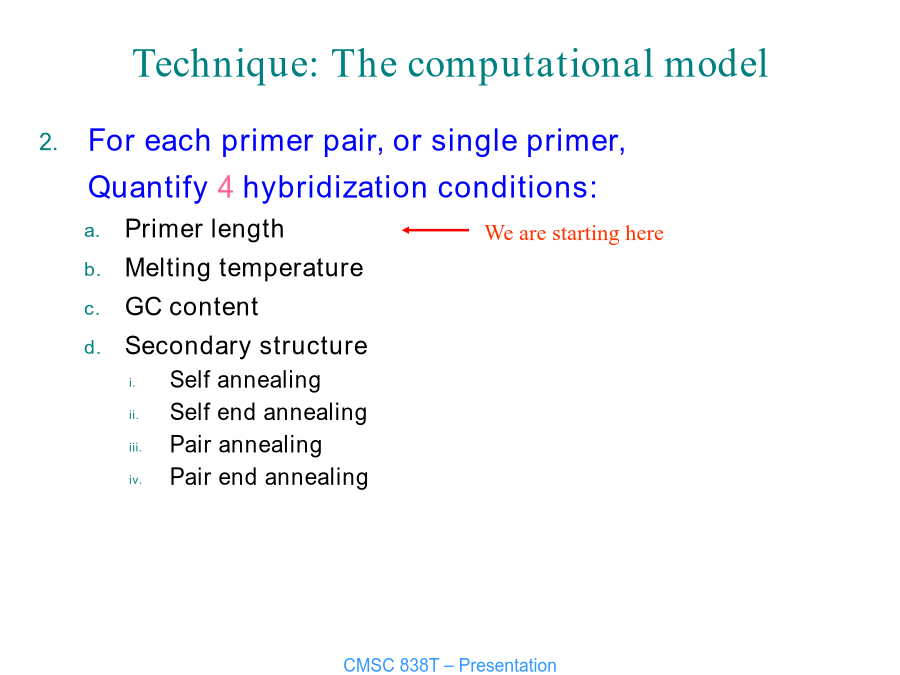 Technique: The computational model

2. For each primer pair, or single primer, Quantify 4 hybridization conditions:

a. Primer length

We are starting here

b. Melting temperature

c. GC content

d. Secondary structure

i. Self annealing

ii. Self end annealing

iii. Pair annealing

iv. Pair end annealing

CMSC 838T – Presentation